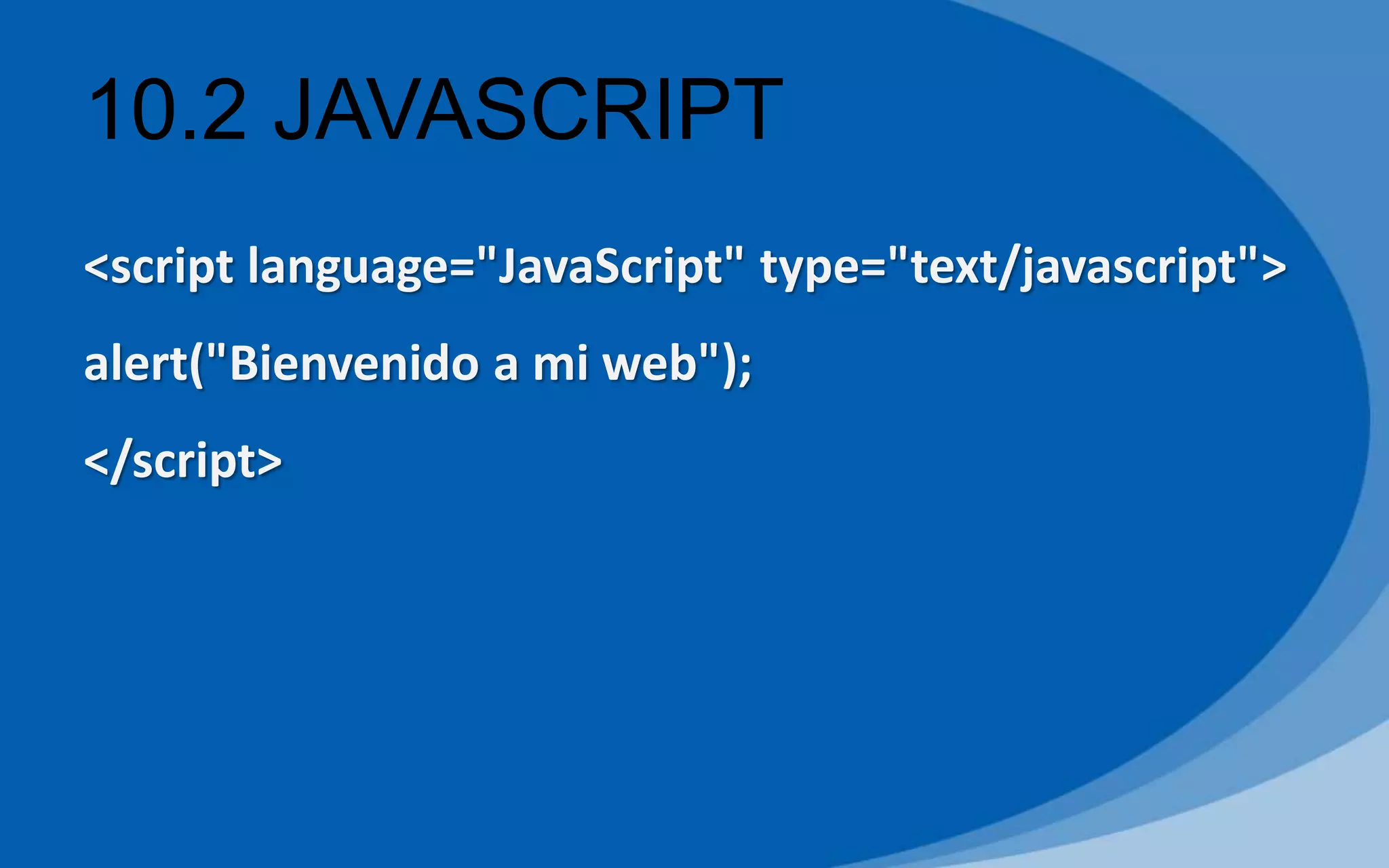 10.2 JAVASCRIPT

<script language="JavaScript" type="text/javascript">

alert("Bienvenido a mi web");

</script>